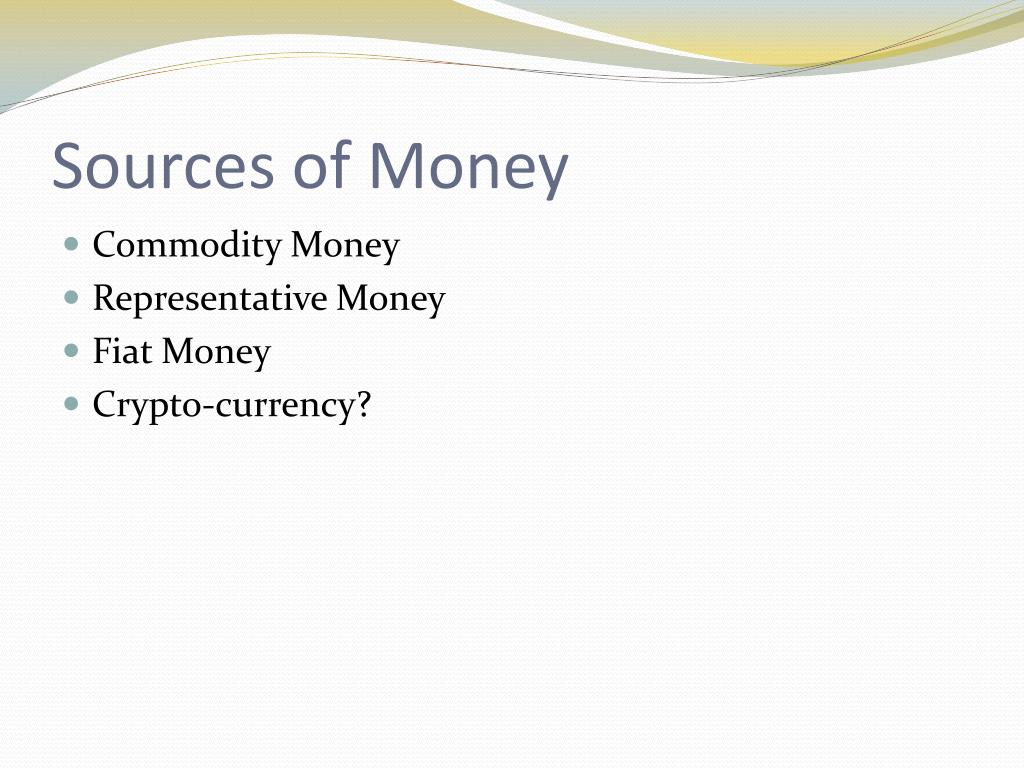 Sources of Money

- Commodity Money
- Representative Money
- Fiat Money
- Crypto-currency?